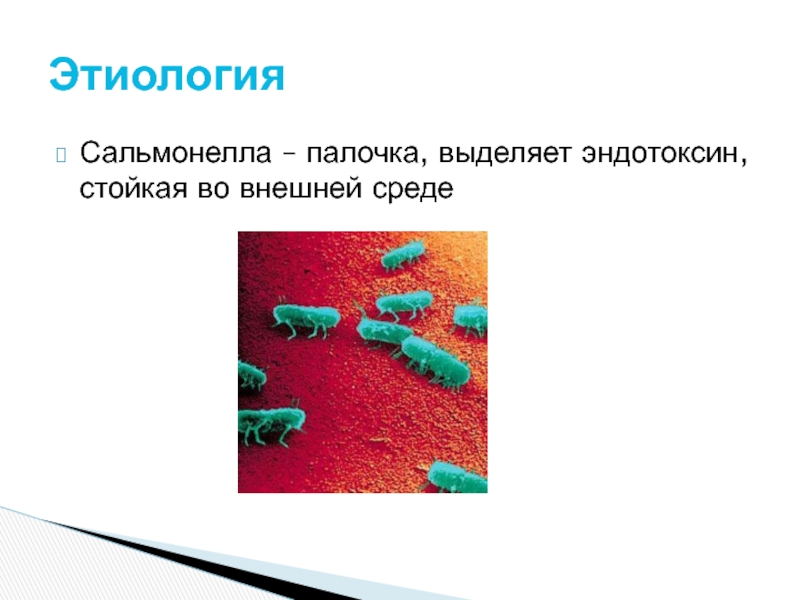 Этиология

Сальмонелла – палочка, выделяет эндотоксин, стойкая во внешней среде